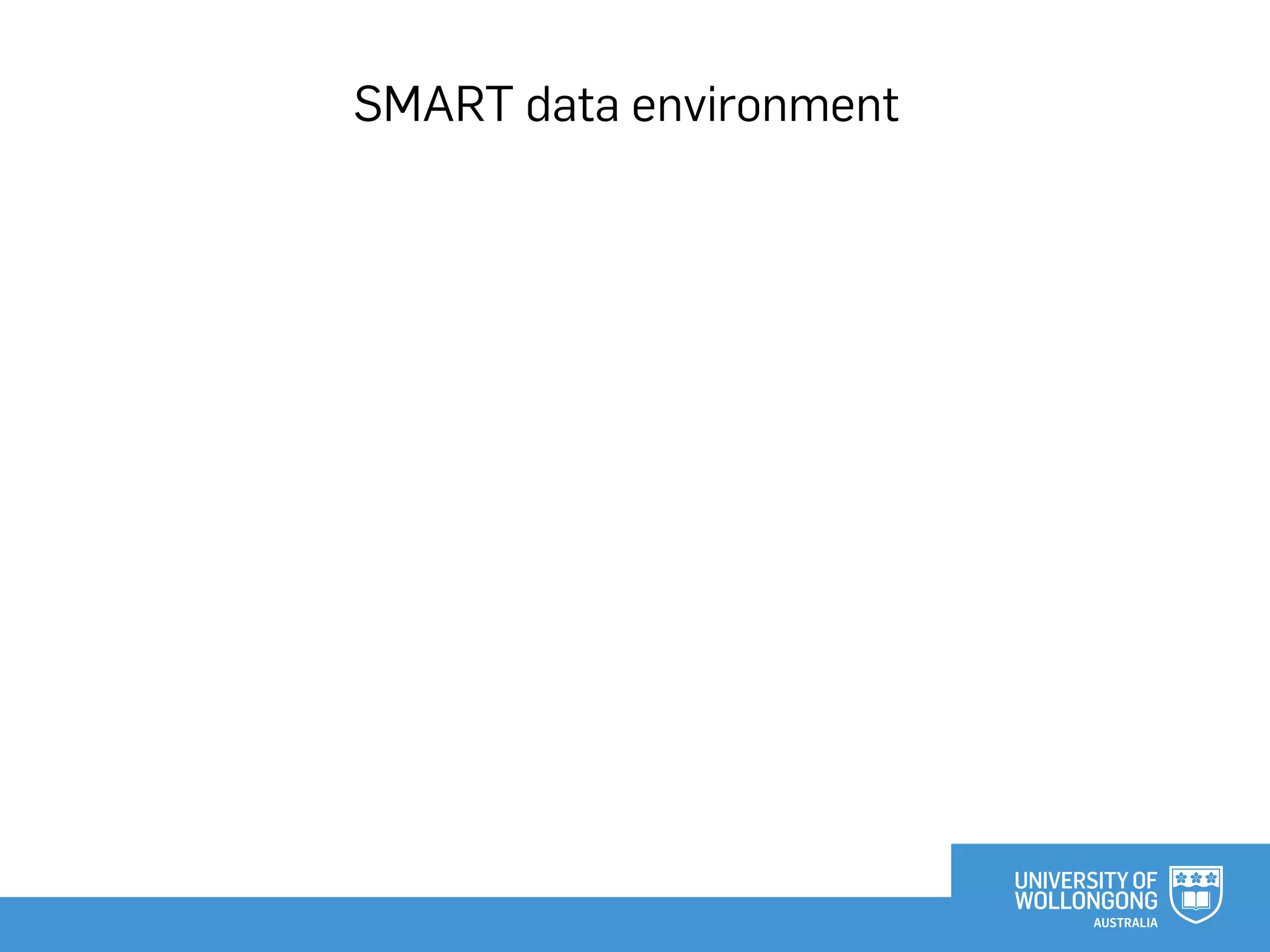 SMART data environment

UNIVERSITY OF WOLLONGONG AUSTRALIA